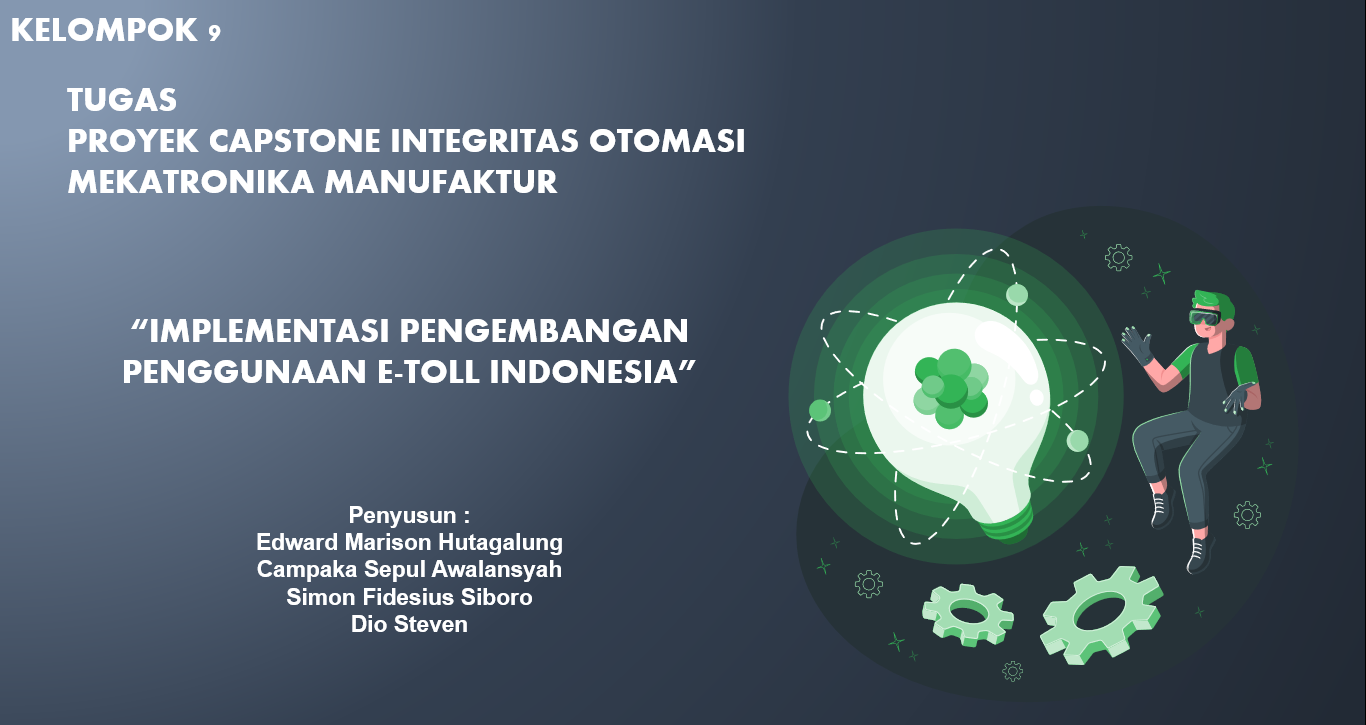 KELOMPOK 9

TUGAS
PROYEK CAPSTONE INTEGRITAS OTOMASI
MEKATRONIKA MANUFAKTUR

“IMPLEMENTASI PENGEMBANGAN PENGGUNAAN E-TOLL INDONESIA”

Penyusun :
Edward Marison Hutagalung
Campaka Sepul Awalansyah
Simon Fidesius Siboro
Dio Steven